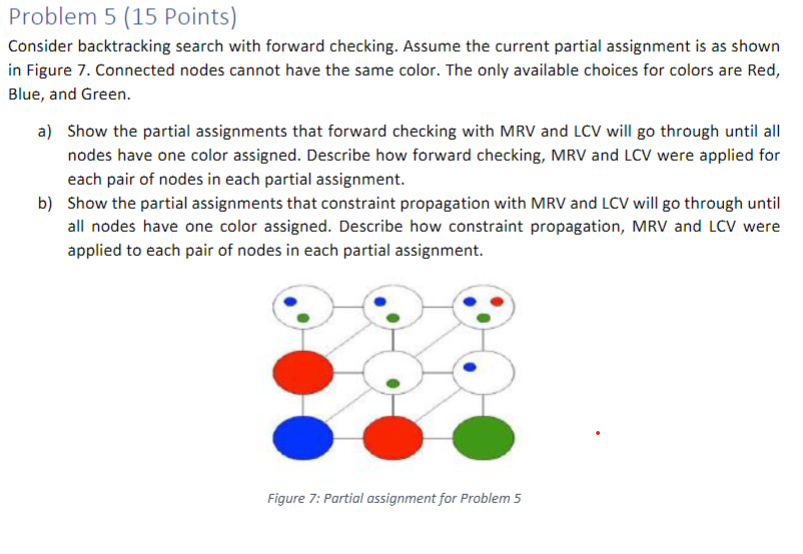 Problem 5 (15 Points)

Consider backtracking search with forward checking. Assume the current partial assignment is as shown in Figure 7. Connected nodes cannot have the same color. The only available choices for colors are Red, Blue, and Green.

a) Show the partial assignments that forward checking with MRV and LCV will go through until all nodes have one color assigned. Describe how forward checking, MRV and LCV were applied for each pair of nodes in each partial assignment.

b) Show the partial assignments that constraint propagation with MRV and LCV will go through until all nodes have one color assigned. Describe how constraint propagation, MRV and LCV were applied to each pair of nodes in each partial assignment.

Figure 7: Partial assignment for Problem 5